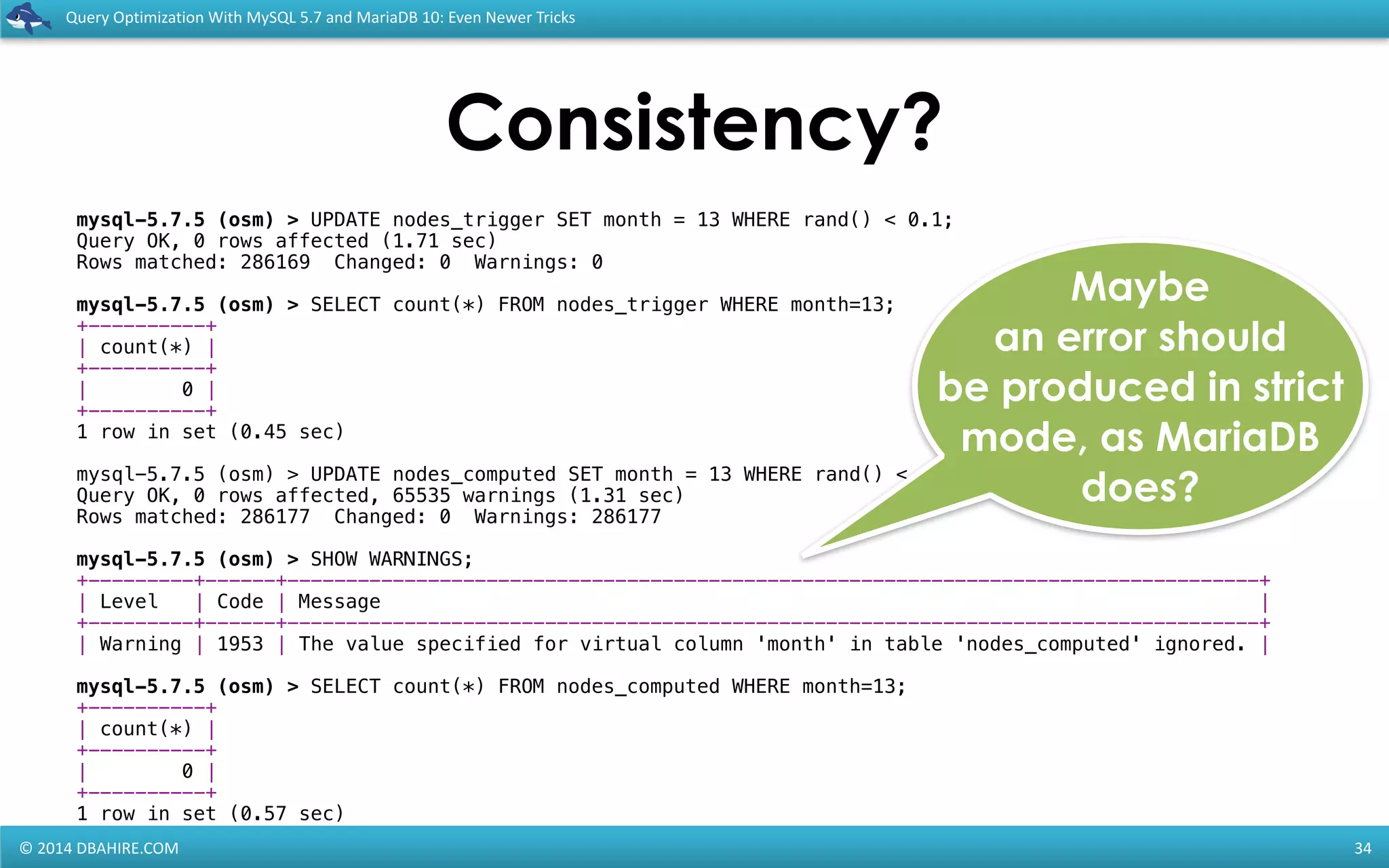 Query Optimization With MySQL 5.7 and MariaDB 10: Even Newer Tricks

Consistency?

mysql-5.7.5 (osm) > UPDATE nodes_trigger SET month = 13 WHERE rand() < 0.1;
Query OK, 0 rows affected (1.71 sec)
Rows matched: 286169  Changed: 0  Warnings: 0

mysql-5.7.5 (osm) > SELECT count(*) FROM nodes_trigger WHERE month=13;

| count(*) |
|---|
| 0 |

1 row in set (0.45 sec)

mysql-5.7.5 (osm) > UPDATE nodes_computed SET month = 13 WHERE rand() <
Query OK, 0 rows affected, 65535 warnings (1.31 sec)
Rows matched: 286177  Changed: 0  Warnings: 286177

mysql-5.7.5 (osm) > SHOW WARNINGS;

| Level | Code | Message |
|---|---|---|
| Warning | 1953 | The value specified for virtual column 'month' in table 'nodes_computed' ignored. |

mysql-5.7.5 (osm) > SELECT count(*) FROM nodes_computed WHERE month=13;

| count(*) |
|---|
| 0 |

1 row in set (0.57 sec)

Maybe an error should be produced in strict mode, as MariaDB does?

© 2014 DBAHIRE.COM
34